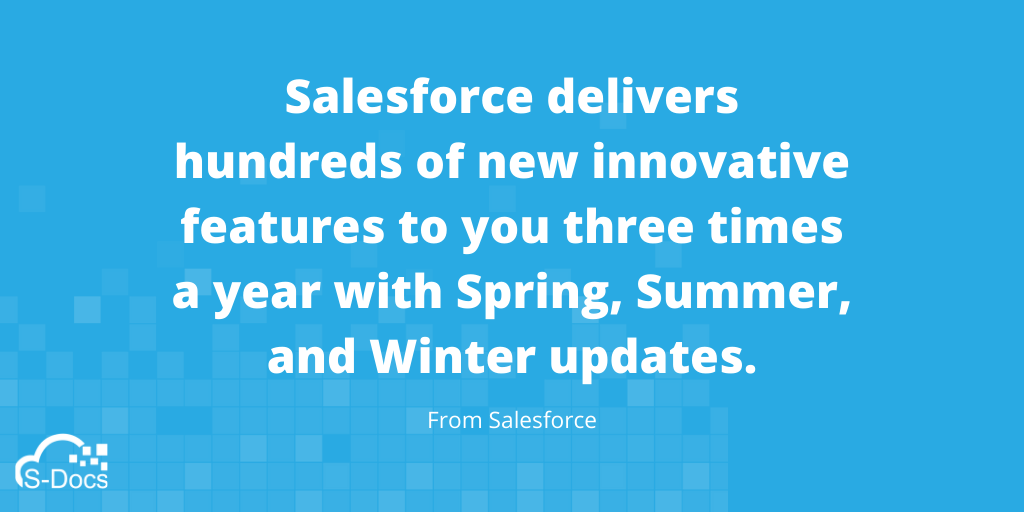 Salesforce delivers hundreds of new innovative features to you three times a year with Spring, Summer, and Winter updates.

From Salesforce

S-Docs